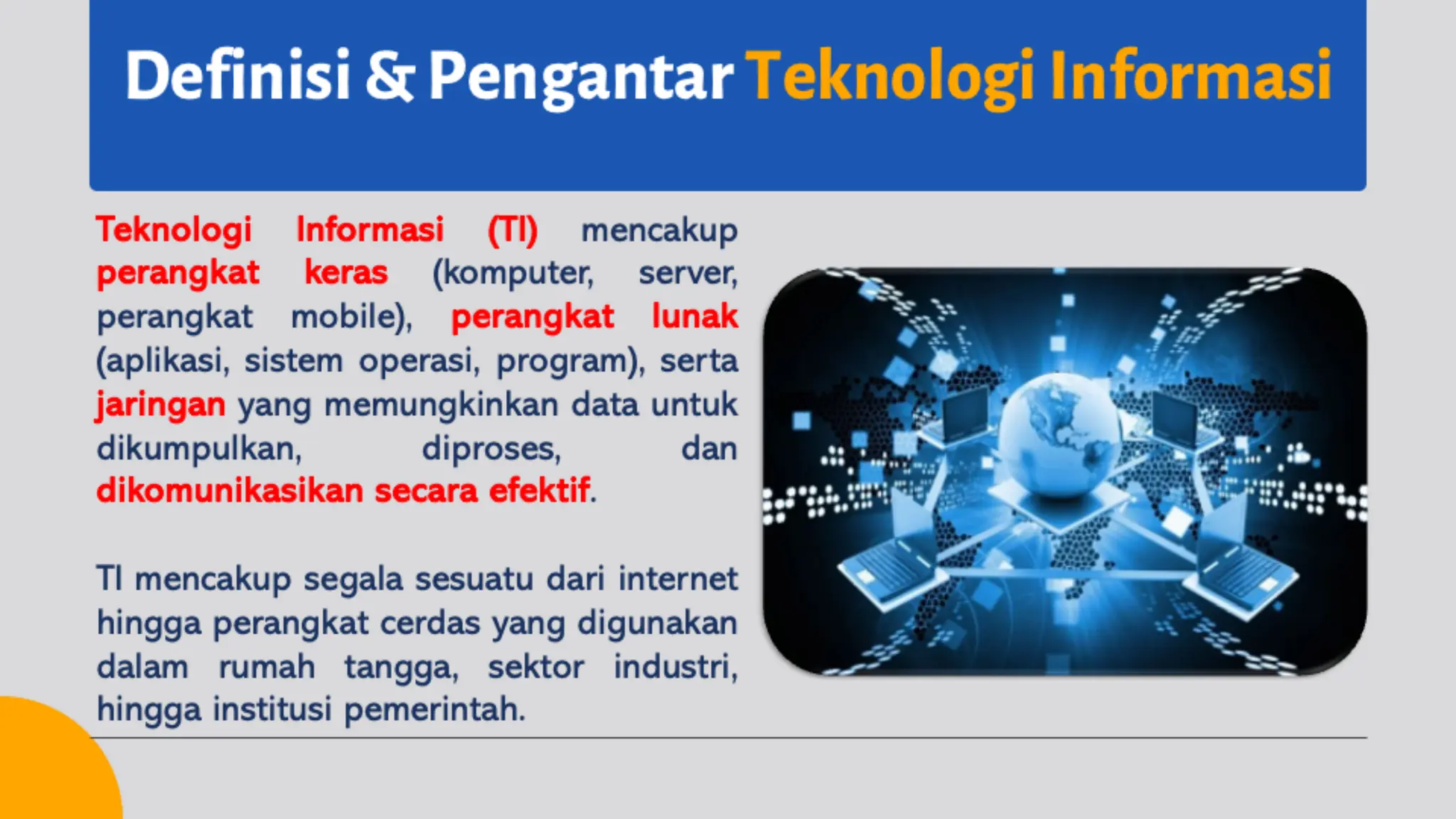 Definisi & Pengantar Teknologi Informasi

Teknologi Informasi (TI) mencakup perangkat keras (komputer, server, perangkat mobile), perangkat lunak (aplikasi, sistem operasi, program), serta jaringan yang memungkinkan data untuk dikumpulkan, diproses, dan dikomunikasikan secara efektif.

TI mencakup segala sesuatu dari internet hingga perangkat cerdas yang digunakan dalam rumah tangga, sektor industri, hingga institusi pemerintah.